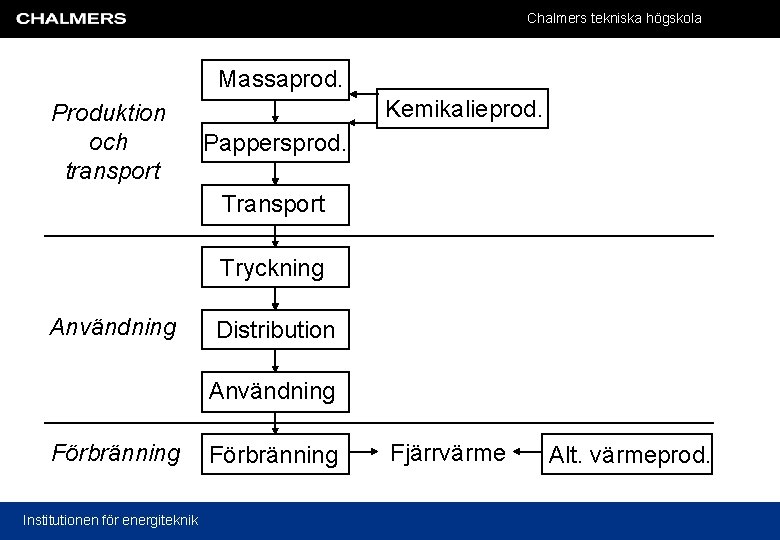 CHALMERS

Chalmers tekniska högskola

Produktion och transport

Massaprod.

Kemikalieprod.

Pappersprod.

Transport

Användning

Tryckning

Distribution

Användning

Förbränning

Förbränning

Fjärrvärme

Alt. värmeprod.

Institutionen för energiteknik